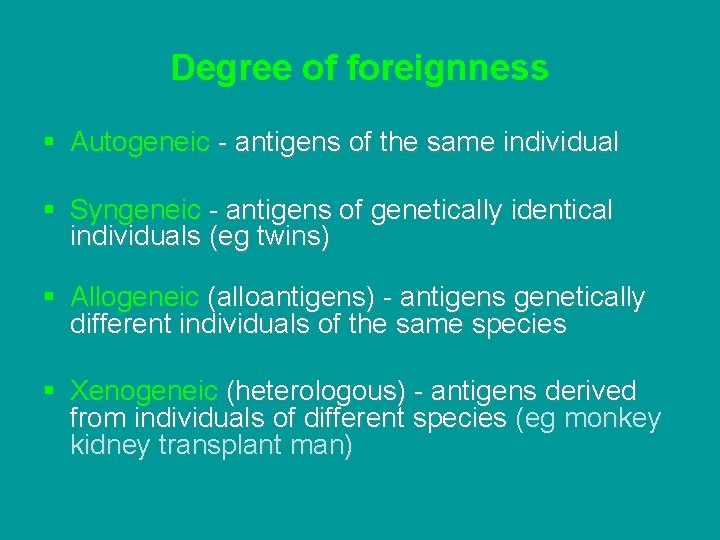 Degree of foreignness

▪ Autogeneic - antigens of the same individual

▪ Syngeneic - antigens of genetically identical individuals (eg twins)

▪ Allogeneic (alloantigens) - antigens genetically different individuals of the same species

▪ Xenogeneic (heterologous) - antigens derived from individuals of different species (eg monkey kidney transplant man)